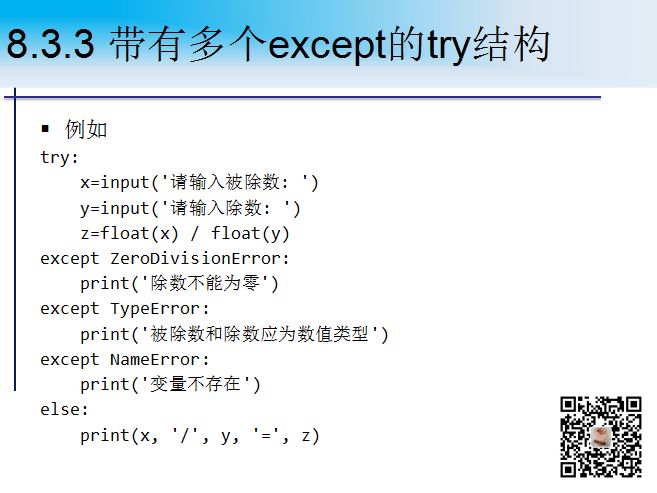 8.3.3 带有多个except的try结构

▪ 例如

try:
    x=input('请输入被除数: ')
    y=input('请输入除数: ')
    z=float(x) / float(y)
except ZeroDivisionError:
    print('除数不能为零')
except TypeError:
    print('被除数和除数应为数值类型')
except NameError:
    print('变量不存在')
else:
    print(x, '/', y, '=', z)